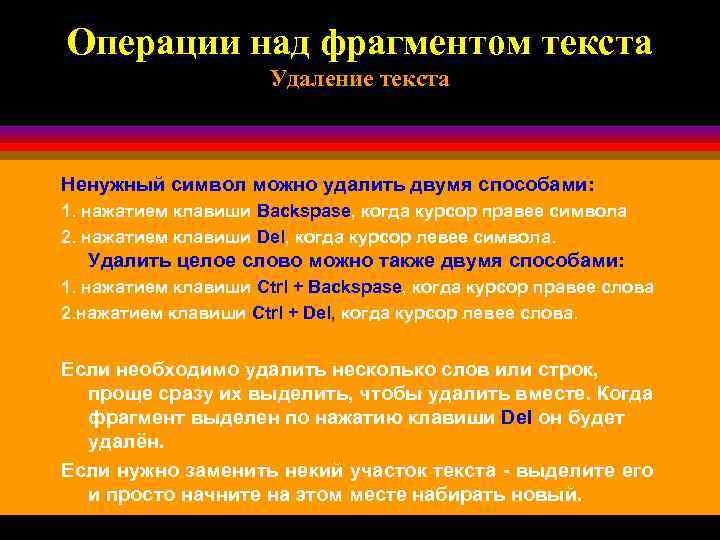 Операции над фрагментом текста
Удаление текста

Ненужный символ можно удалить двумя способами:
1. нажатием клавиши Backspase, когда курсор правее символа
2. нажатием клавиши Del, когда курсор левее символа.
Удалить целое слово можно также двумя способами:
1. нажатием клавиши Ctrl + Backspase, когда курсор правее слова
2.нажатием клавиши Ctrl + Del, когда курсор левее слова.

Если необходимо удалить несколько слов или строк, проще сразу их выделить, чтобы удалить вместе. Когда фрагмент выделен по нажатию клавиши Del он будет удалён.

Если нужно заменить некий участок текста - выделите его и просто начните на этом месте набирать новый.